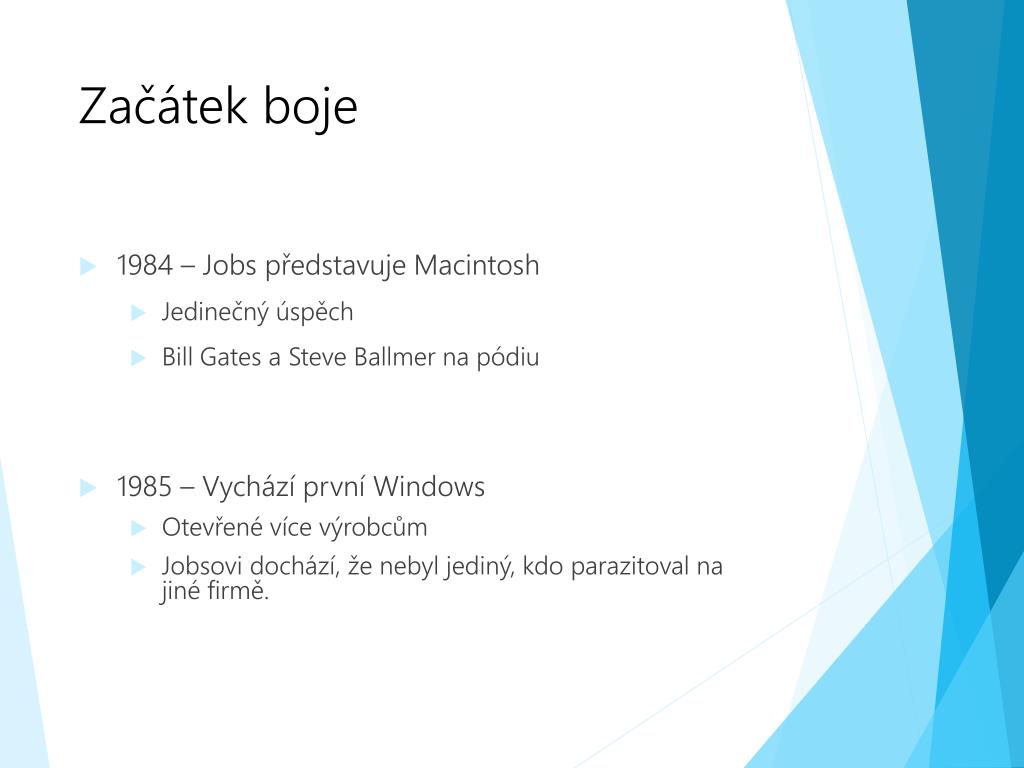 Začátek boje

1984 – Jobs představuje Macintosh

Jedinečný úspěch

Bill Gates a Steve Ballmer na pódiu

1985 – Vychází první Windows

Otevřené více výrobcům

Jobsovi dochází, že nebyl jediný, kdo parazitoval na jiné firmě.